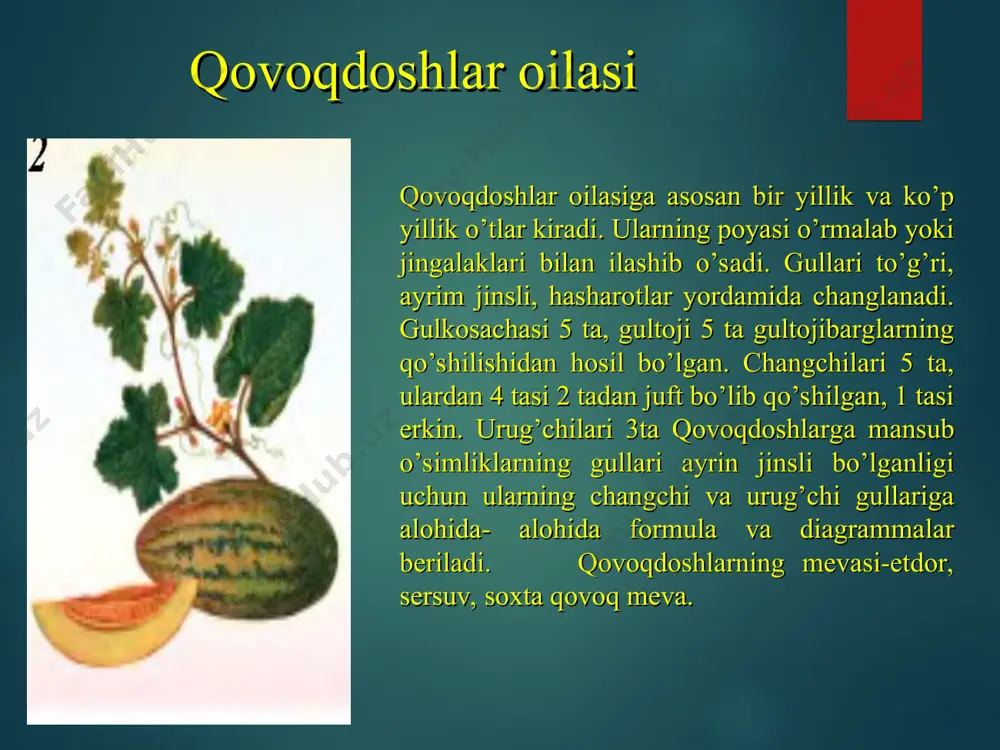 Qovoqdoshlar oilasi

2

Qovoqdoshlar oilasiga asosan bir yillik va ko’p yillik o’tlar kiradi. Ularning poyasi o’rmalab yoki jingalaklari bilan ilashib o’sadi. Gullari to’g’ri, ayrim jinsli, hasharotlar yordamida changlanadi. Gulkosachasi 5 ta, gultoji 5 ta gultojibarglarning qo’shilishidan hosil bo’lgan. Changchilari 5 ta, ulardan 4 tasi 2 tadan juft bo’lib qo’shilgan, 1 tasi erkin. Urug’chilari 3ta Qovoqdoshlarga mansub o’simliklarning gullari ayrin jinsli bo’lganligi uchun ularning changchi va urug’chi gullariga alohida- alohida formula va diagrammalar beriladi. Qovoqdoshlarning mevasi-etdor, sersuv, soxta qovoq meva.